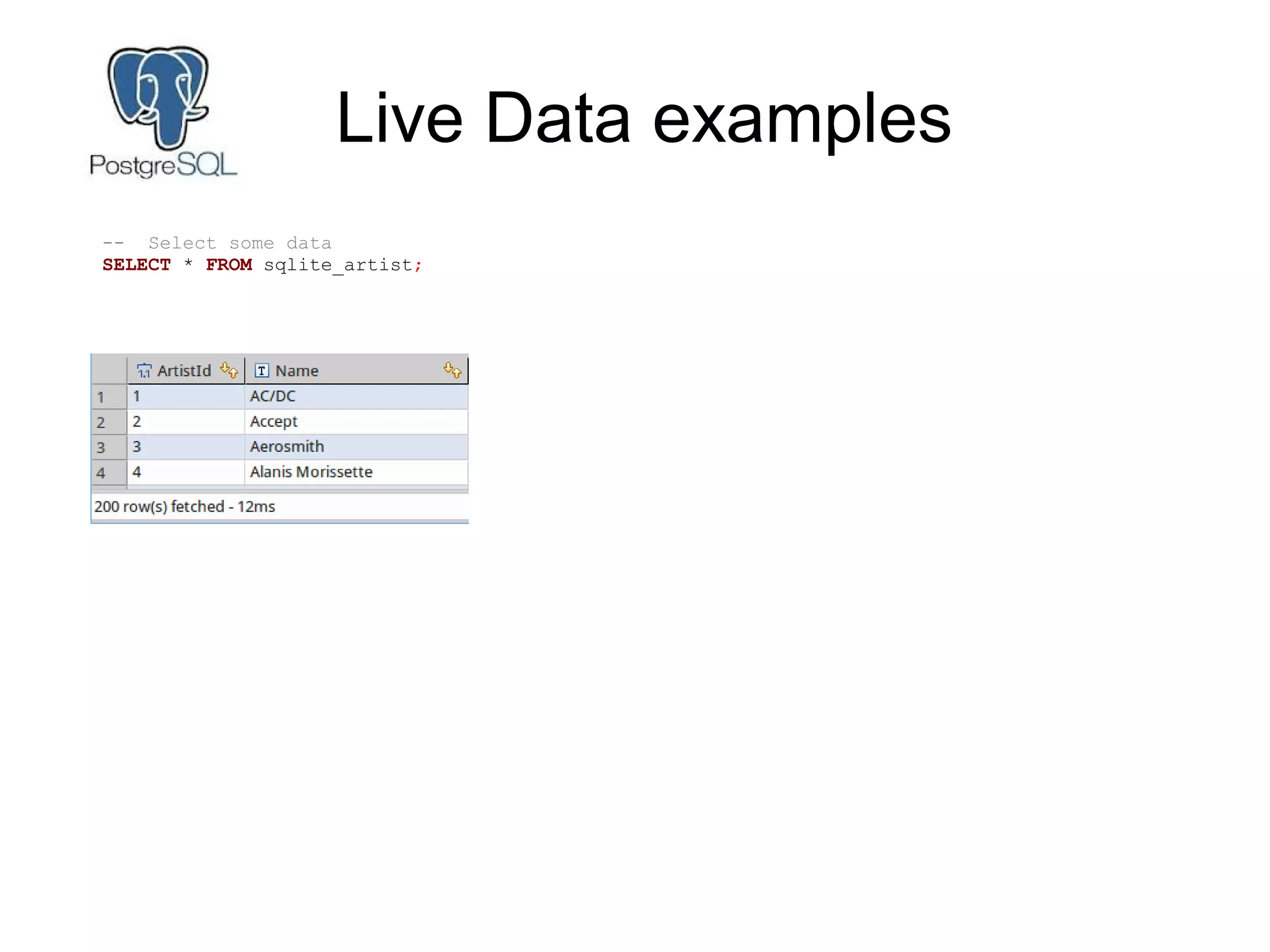 PostgreSQL

Live Data examples

--  Select some data
SELECT * FROM sqlite_artist;

| | ArtistId | Name |
|---|---|---|
| 1 | 1 | AC/DC |
| 2 | 2 | Accept |
| 3 | 3 | Aerosmith |
| 4 | 4 | Alanis Morissette |

200 row(s) fetched - 12ms